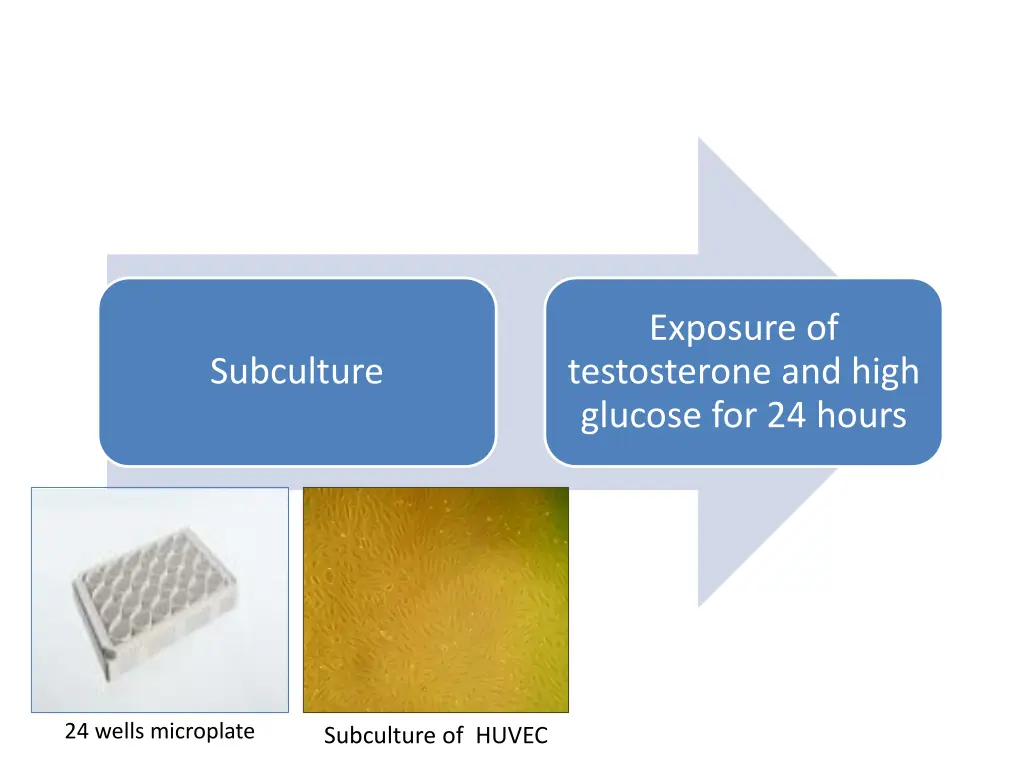 Subculture

Exposure of testosterone and high glucose for 24 hours

24 wells microplate

Subculture of HUVEC